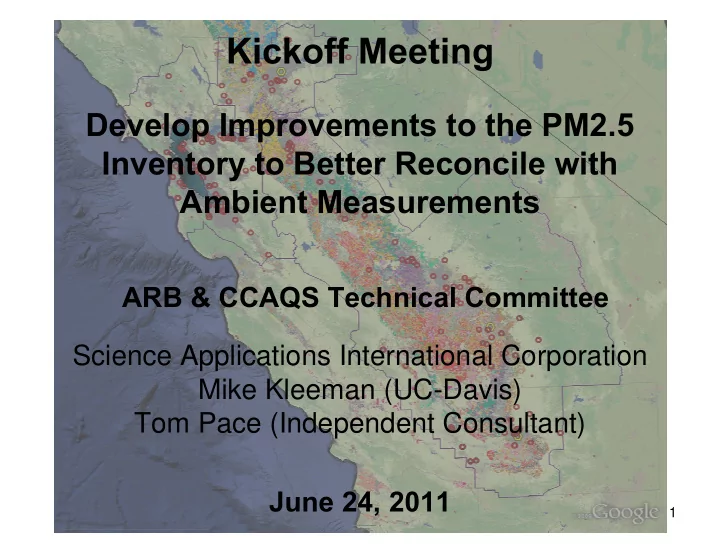 Kickoff Meeting

Develop Improvements to the PM2.5 Inventory to Better Reconcile with Ambient Measurements

ARB & CCAQS Technical Committee

Science Applications International Corporation
Mike Kleeman (UC-Davis)
Tom Pace (Independent Consultant)

June 24, 2011

Google

1